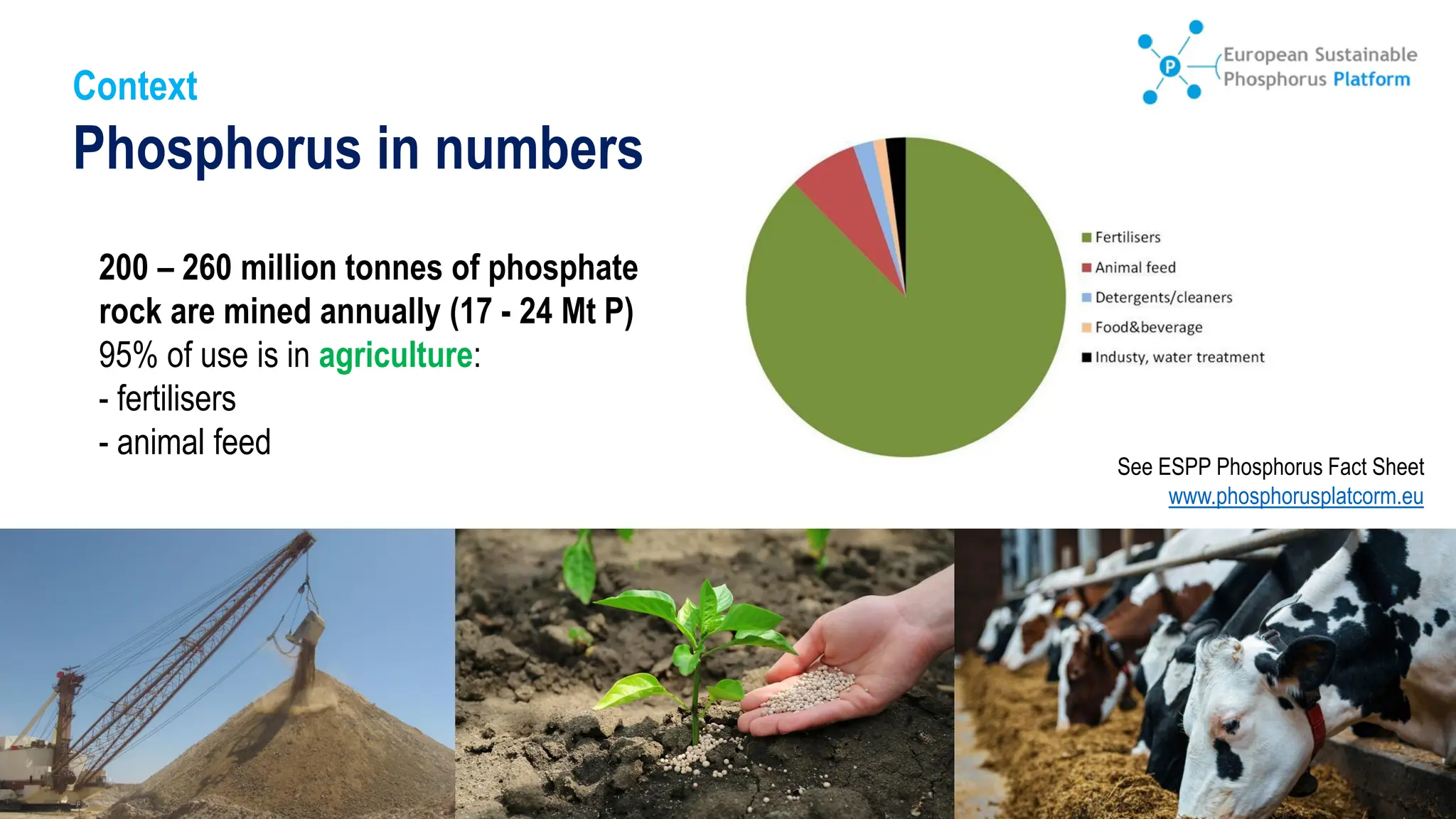 P
European Sustainable
Phosphorus Platform

Context

Phosphorus in numbers

200 – 260 million tonnes of phosphate rock are mined annually (17 - 24 Mt P)
95% of use is in agriculture:
- fertilisers
- animal feed

Fertilisers
Animal feed
Detergents/cleaners
Food&beverage
Industy, water treatment

See ESPP Phosphorus Fact Sheet
www.phosphorusplatcorm.eu